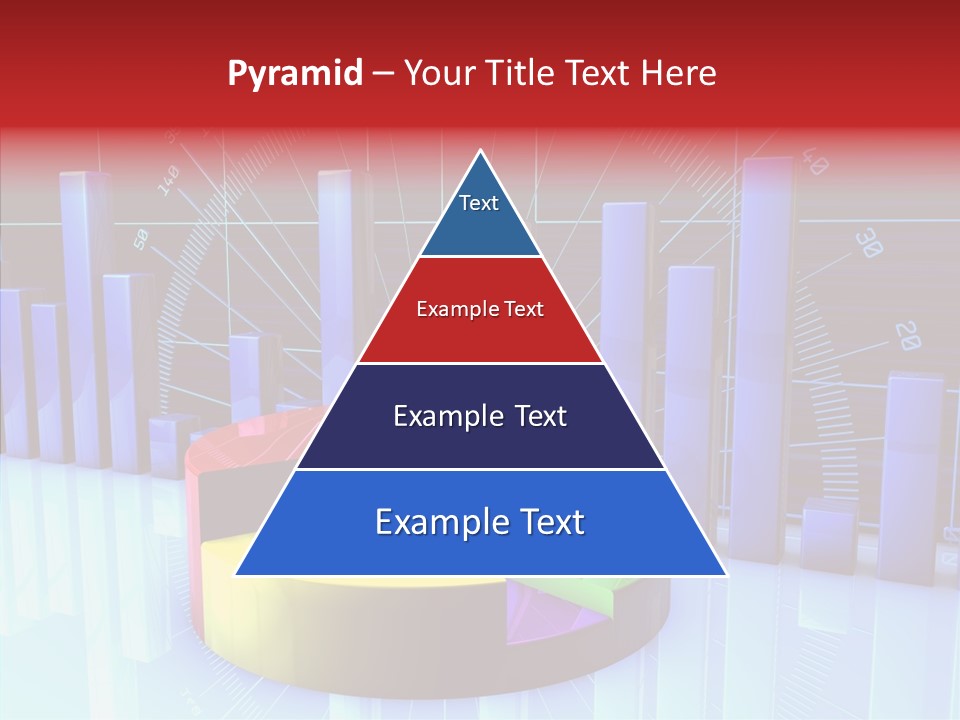 Pyramid – Your Title Text Here

Text

Example Text

Example Text

Example Text

140

50

40

30

20